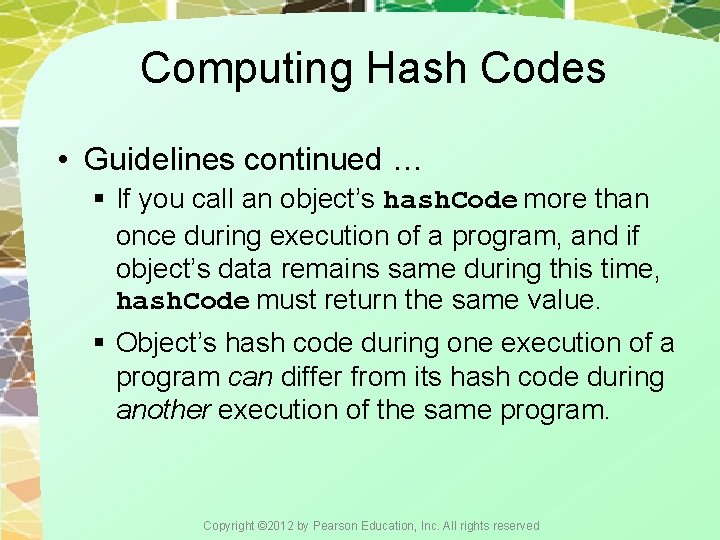 Computing Hash Codes

• Guidelines continued …

▪ If you call an object's hashCode more than once during execution of a program, and if object's data remains same during this time, hashCode must return the same value.

▪ Object's hash code during one execution of a program can differ from its hash code during another execution of the same program.

Copyright ©2012 by Pearson Education, Inc. All rights reserved